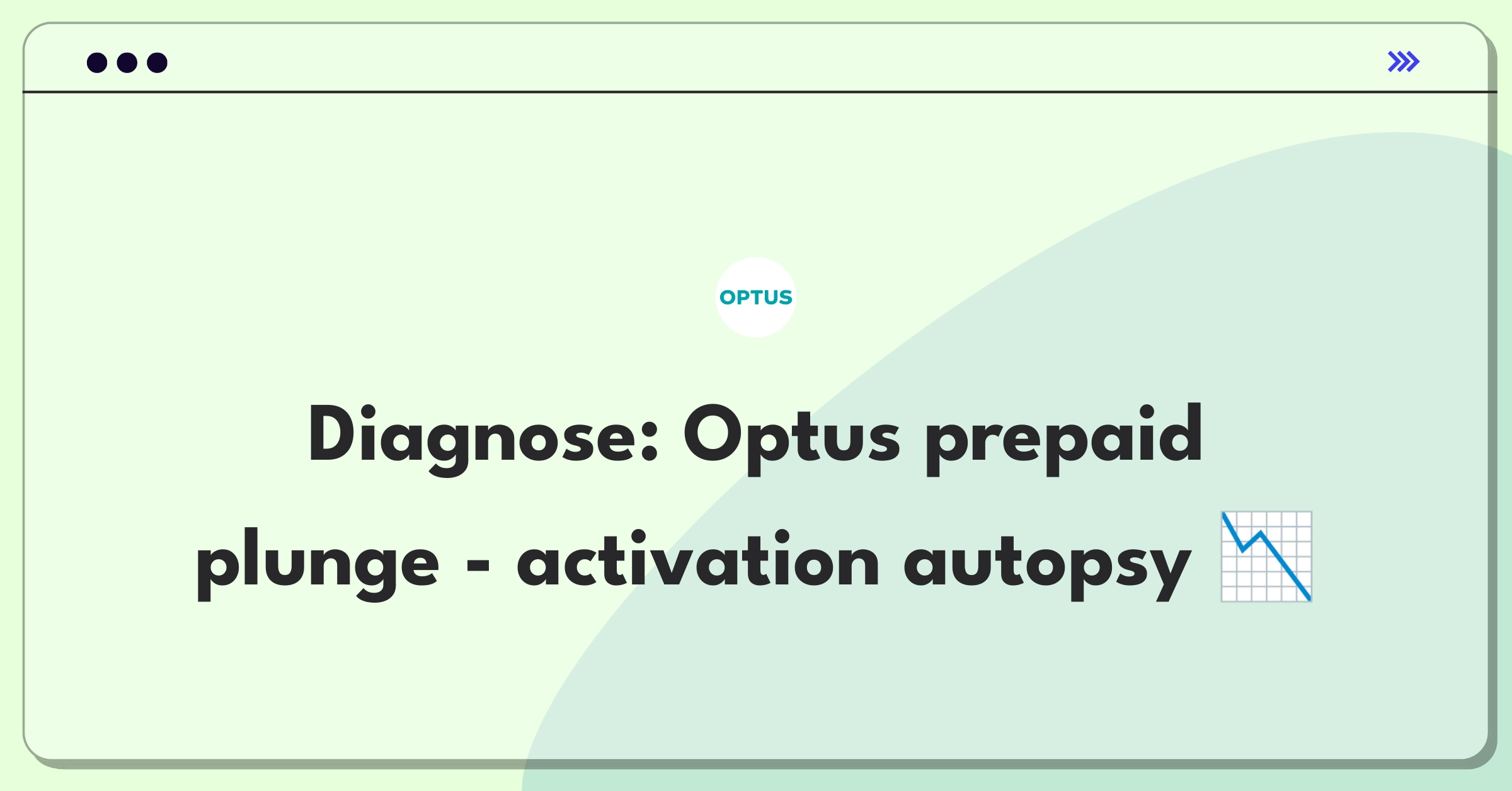 OPTUS

Diagnose: Optus prepaid plunge - activation autopsy 📉